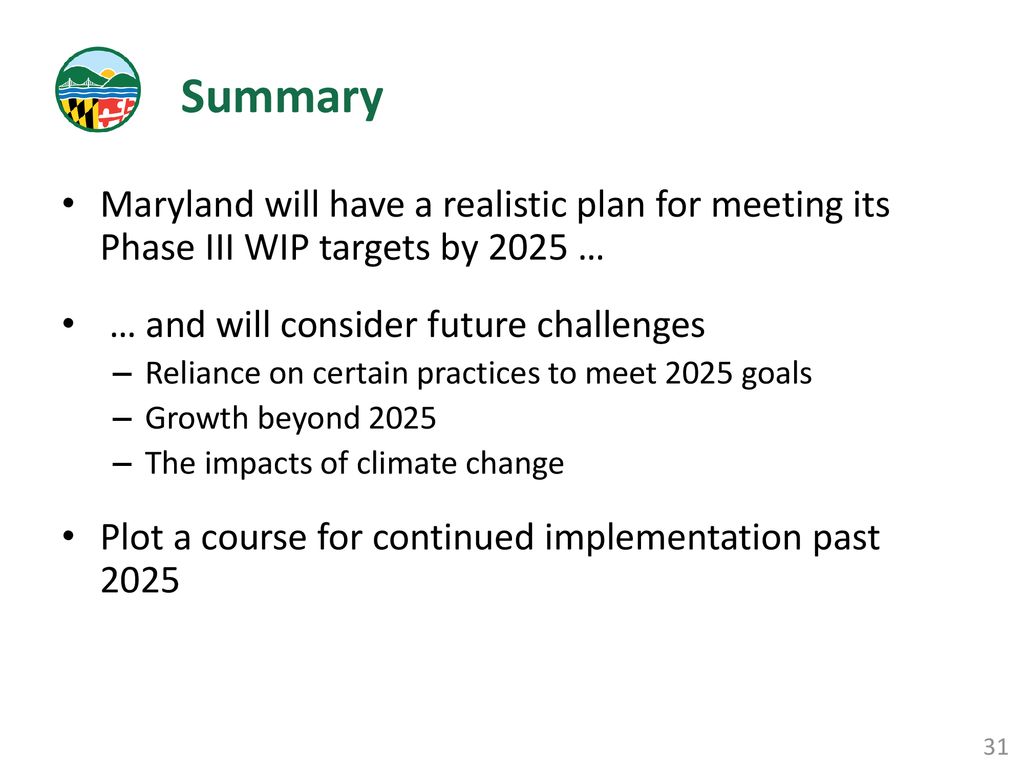 Summary

• Maryland will have a realistic plan for meeting its Phase III WIP targets by 2025 …

• … and will consider future challenges
– Reliance on certain practices to meet 2025 goals
– Growth beyond 2025
– The impacts of climate change

• Plot a course for continued implementation past 2025

31